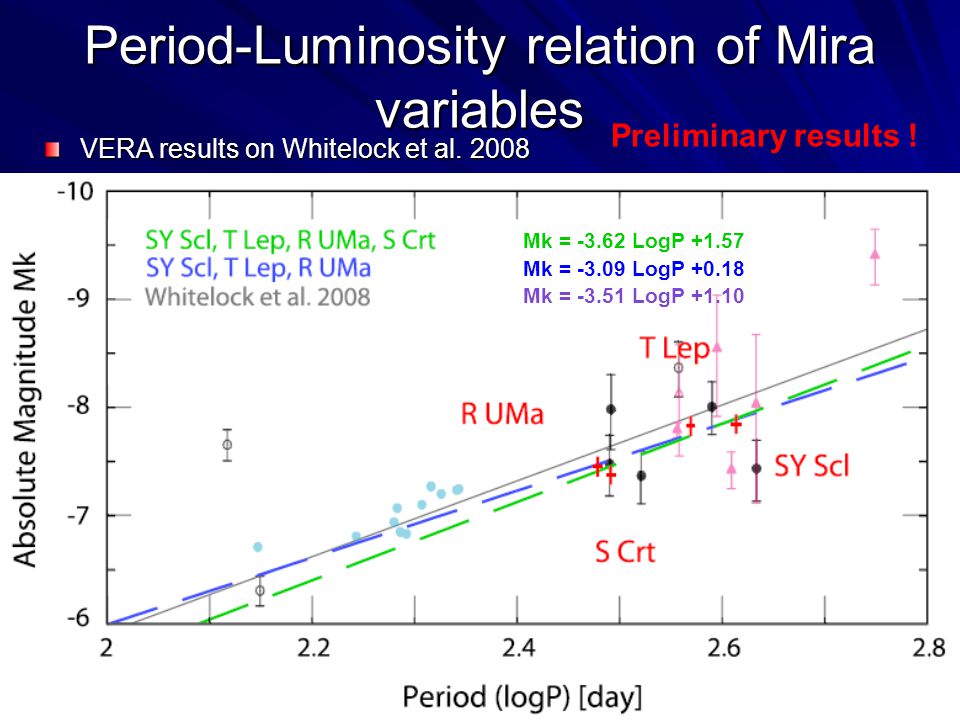 Period-Luminosity relation of Mira variables

VERA results on Whitelock et al. 2008

Preliminary results !

SY Scl, T Lep, R UMa, S Crt
SY Scl, T Lep, R UMa
Whitelock et al. 2008

Mk = -3.62 LogP +1.57
Mk = -3.09 LogP +0.18
Mk = -3.51 LogP +1.10

T Lep
R UMa
SY Scl
S Crt

Absolute Magnitude Mk

-10
-9
-8
-7
-6

2
2.2
2.4
2.6
2.8

Period (logP) [day]